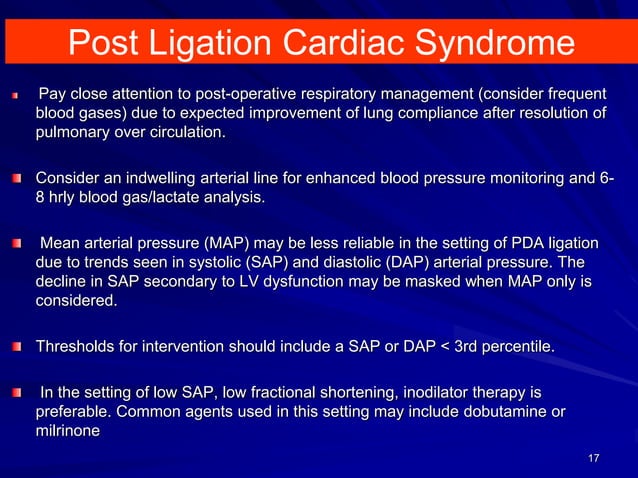 Post Ligation Cardiac Syndrome

Pay close attention to post-operative respiratory management (consider frequent blood gases) due to expected improvement of lung compliance after resolution of pulmonary over circulation.

Consider an indwelling arterial line for enhanced blood pressure monitoring and 6-8 hrly blood gas/lactate analysis.

Mean arterial pressure (MAP) may be less reliable in the setting of PDA ligation due to trends seen in systolic (SAP) and diastolic (DAP) arterial pressure. The decline in SAP secondary to LV dysfunction may be masked when MAP only is considered.

Thresholds for intervention should include a SAP or DAP < 3rd percentile.

In the setting of low SAP, low fractional shortening, inodilator therapy is preferable. Common agents used in this setting may include dobutamine or milrinone

17